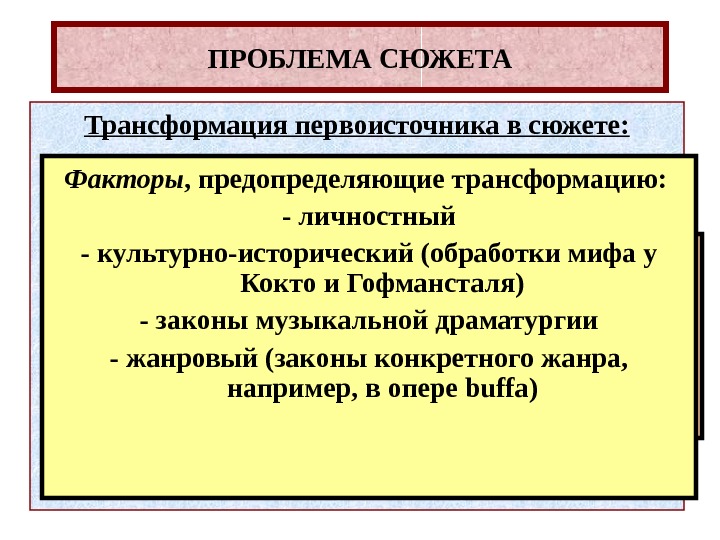 ПРОБЛЕМА СЮЖЕТА

Трансформация первоисточника в сюжете:

Факторы, предопределяющие трансформацию:

- личностный

- культурно-исторический (обработки мифа у Кокто и Гофмансталя)

- законы музыкальной драматургии

- жанровый (законы конкретного жанра, например, в опере buffa)